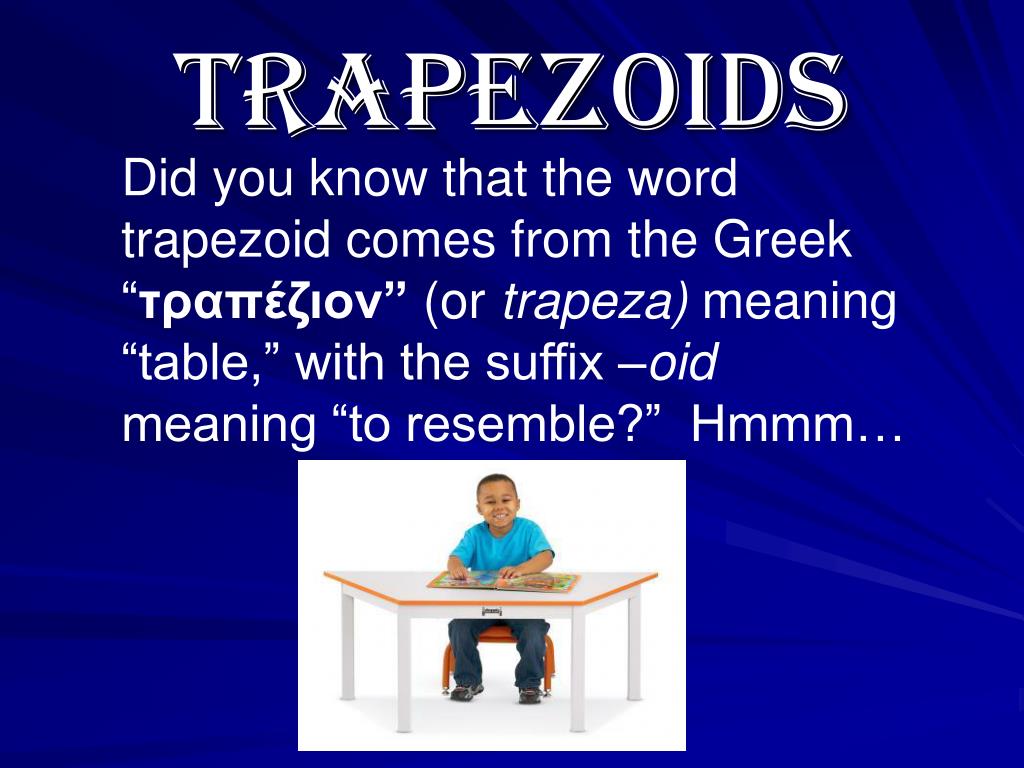 TRAPEZOIDS

Did you know that the word trapezoid comes from the Greek “τραπέζιον” (or trapeza) meaning “table,” with the suffix –oid meaning “to resemble?” Hmmm…